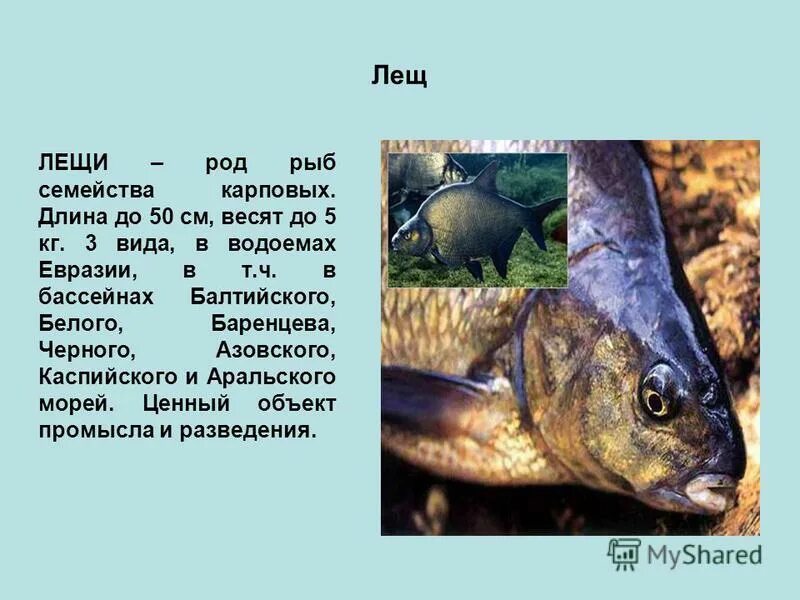 Лещ

ЛЕЩИ – род рыб семейства карповых. Длина до 50 см, весят до 5 кг. 3 вида, в водоемах Евразии, в т.ч. в бассейнах Балтийского, Белого, Баренцева, Черного, Азовского, Каспийского и Аральского морей. Ценный объект промысла и разведения.

MyShared